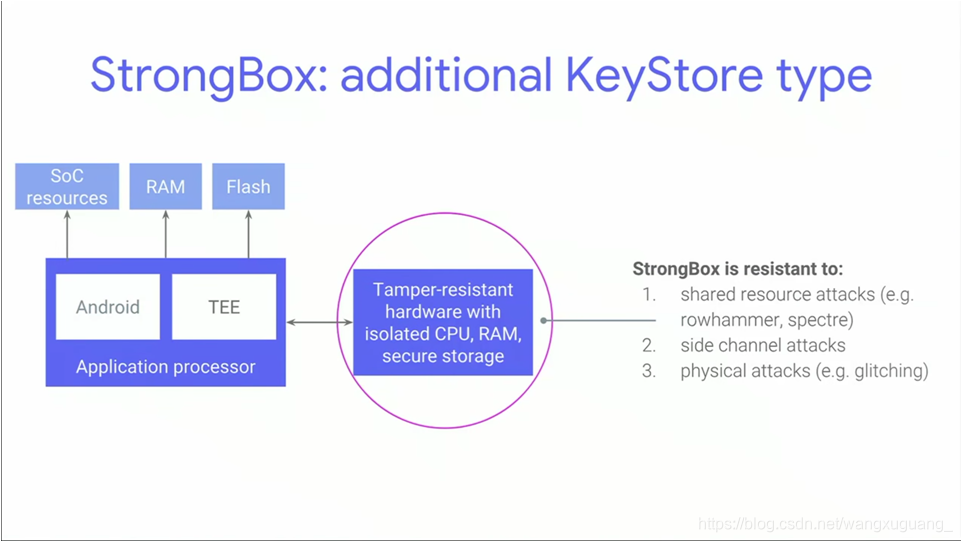 StrongBox: additional KeyStore type

SoC resources

RAM

Flash

Android

TEE

Application processor

Tamper-resistant hardware with isolated CPU, RAM, secure storage

StrongBox is resistant to:
1. shared resource attacks (e.g. rowhammer, spectre)
2. side channel attacks
3. physical attacks (e.g. glitching)

https://blog.csdn.net/wangxuguang_